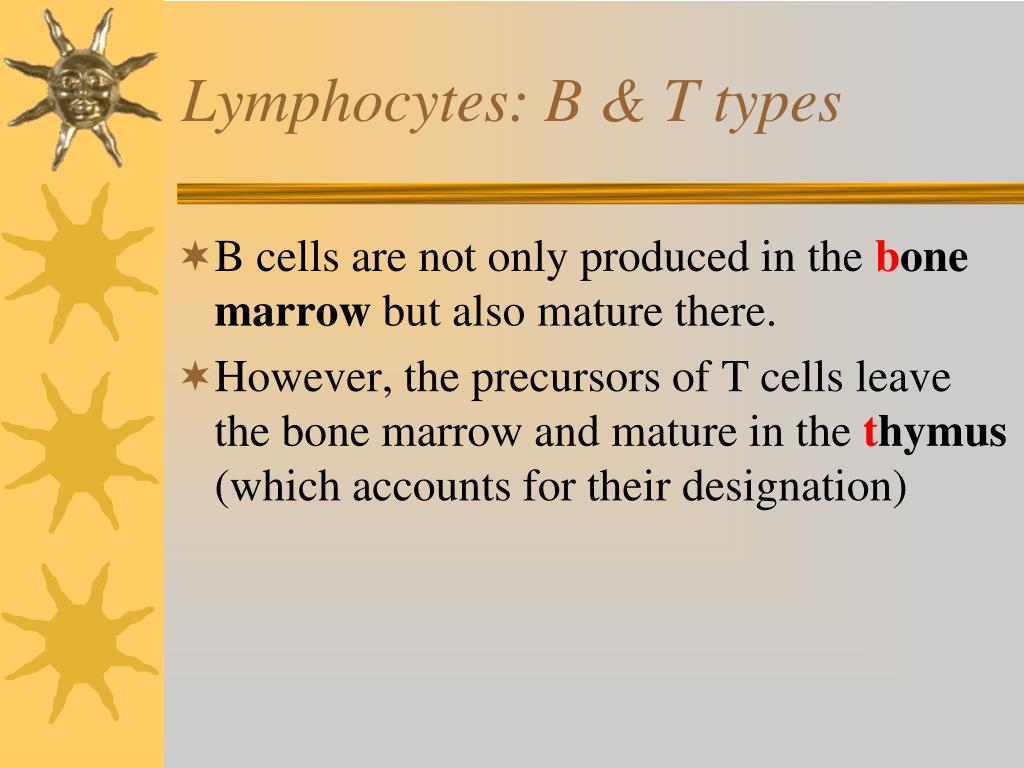 Lymphocytes: B & T types

B cells are not only produced in the bone marrow but also mature there.

However, the precursors of T cells leave the bone marrow and mature in the thymus (which accounts for their designation)